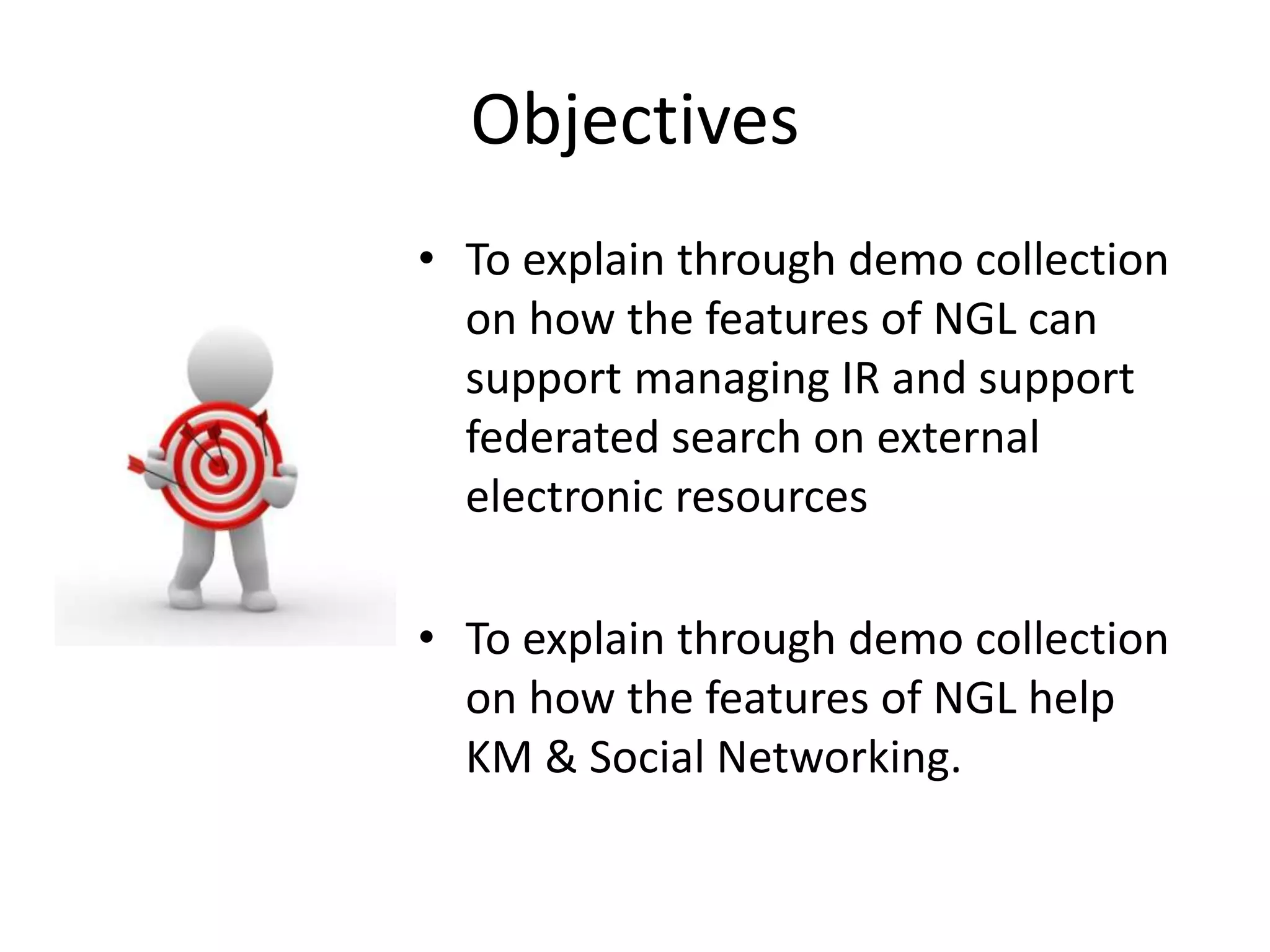 Objectives

• To explain through demo collection on how the features of NGL can support managing IR and support federated search on external electronic resources

• To explain through demo collection on how the features of NGL help KM & Social Networking.